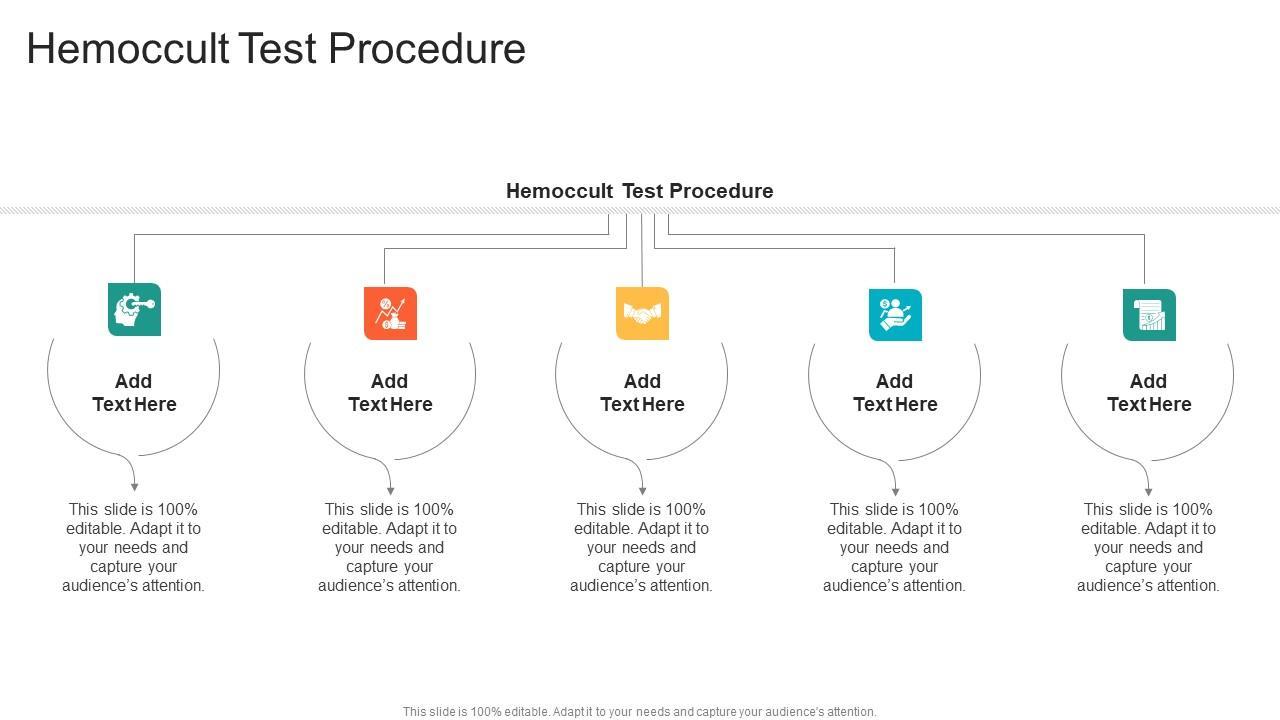 Hemoccult Test Procedure

Hemoccult Test Procedure

Add Text Here

This slide is 100% editable. Adapt it to your needs and capture your audience's attention.

Add Text Here

This slide is 100% editable. Adapt it to your needs and capture your audience's attention.

Add Text Here

This slide is 100% editable. Adapt it to your needs and capture your audience's attention.

Add Text Here

This slide is 100% editable. Adapt it to your needs and capture your audience's attention.

Add Text Here

This slide is 100% editable. Adapt it to your needs and capture your audience's attention.

This slide is 100% editable. Adapt it to your needs and capture your audience's attention.